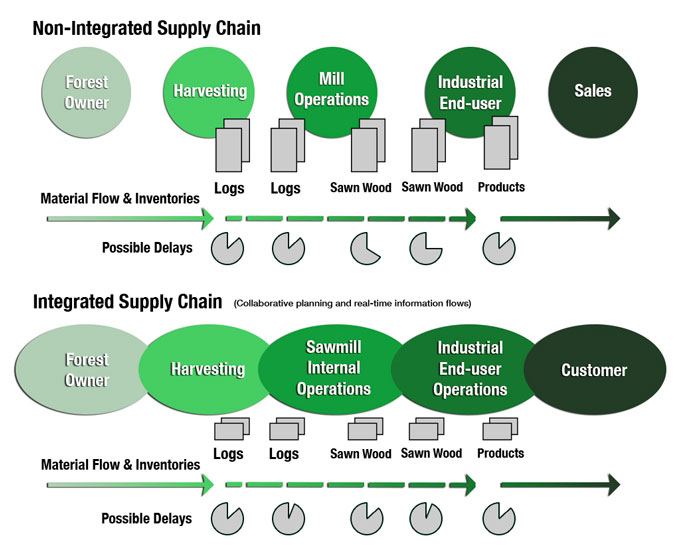 Non-Integrated Supply Chain

Forest Owner

Harvesting

Mill Operations

Industrial End-user

Sales

Logs

Logs

Sawn Wood

Sawn Wood

Products

Material Flow & Inventories

Possible Delays

Integrated Supply Chain (Collaborative planning and real-time information flows)

Forest Owner

Harvesting

Sawmill Internal Operations

Industrial End-user Operations

Customer

Logs

Logs

Sawn Wood

Sawn Wood

Products

Material Flow & Inventories

Possible Delays